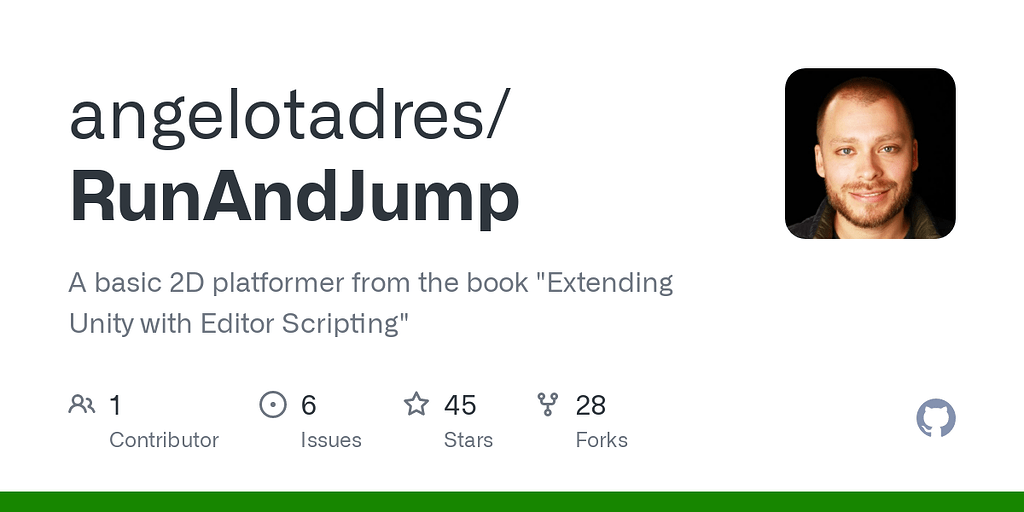 angelotadres/
RunAndJump

A basic 2D platformer from the book "Extending Unity with Editor Scripting"

1
Contributor

6
Issues

45
Stars

28
Forks